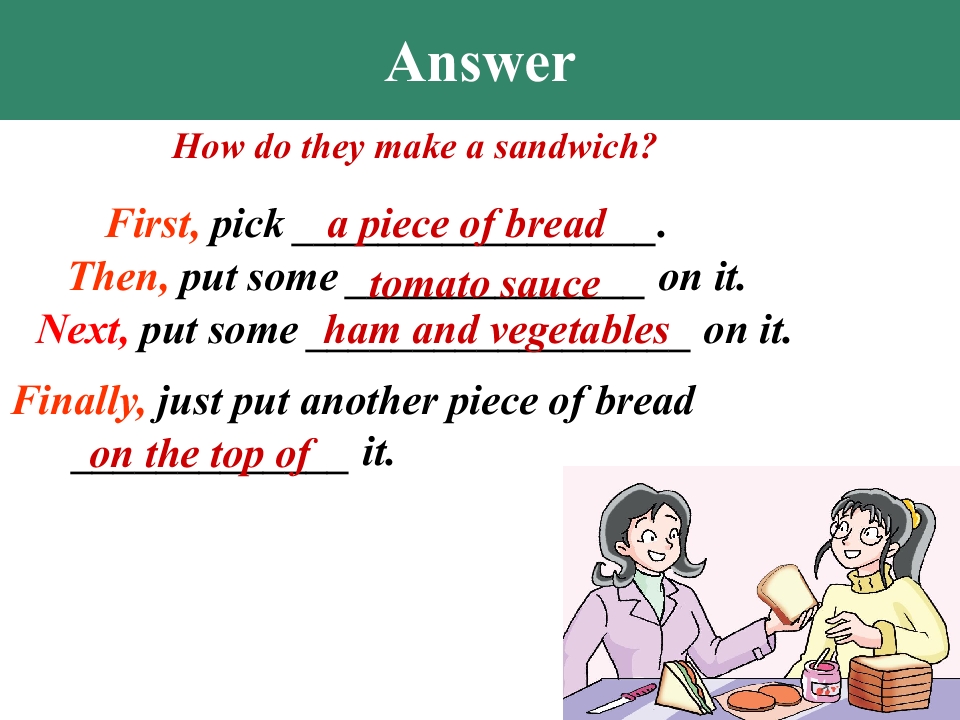 Answer

How do they make a sandwich?

First, pick a piece of bread.
Then, put some tomato sauce on it.
Next, put some ham and vegetables on it.

Finally, just put another piece of bread on the top of it.